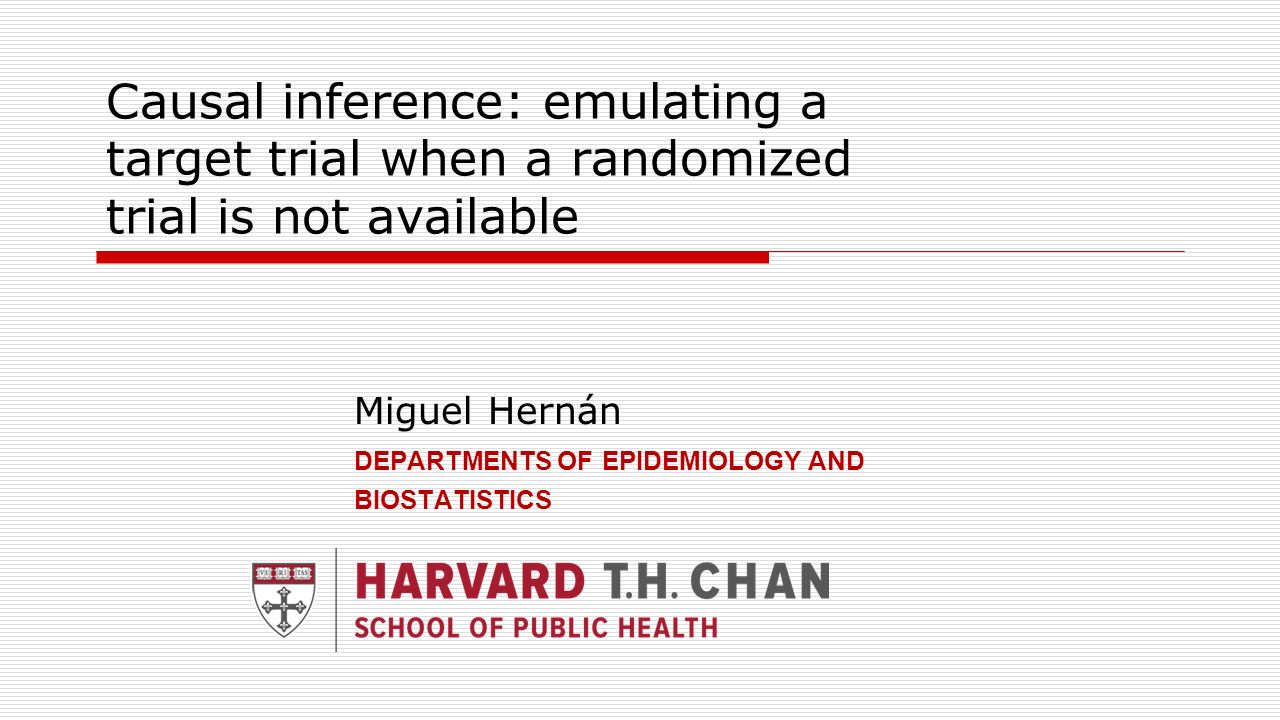 Causal inference: emulating a target trial when a randomized trial is not available

Miguel Hernán

DEPARTMENTS OF EPIDEMIOLOGY AND BIOSTATISTICS

VE RI TAS

HARVARD T.H. CHAN
SCHOOL OF PUBLIC HEALTH